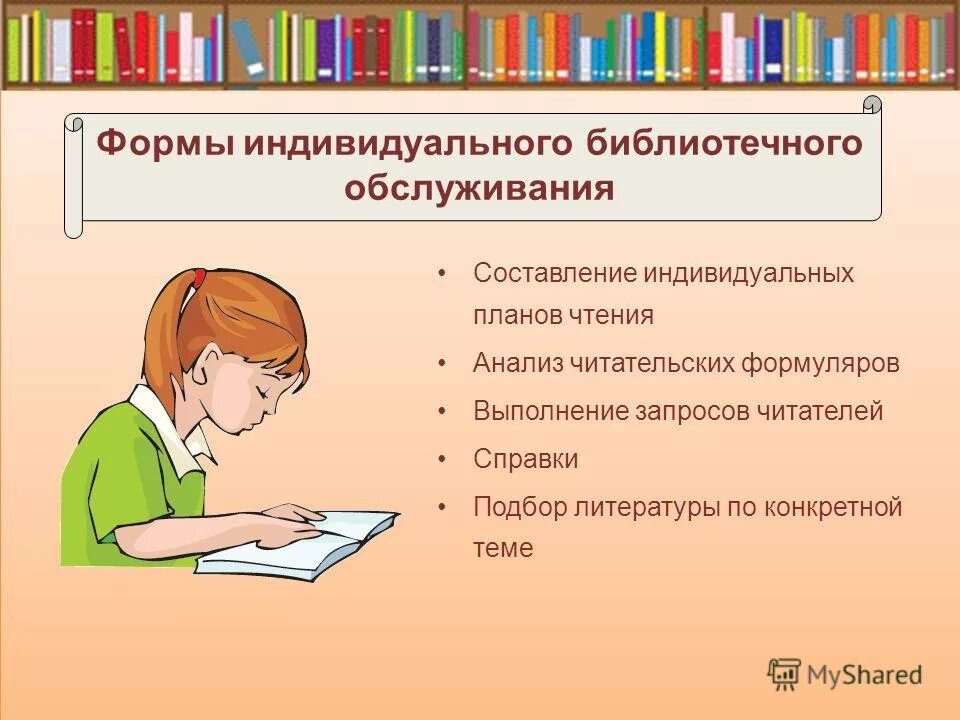 Формы индивидуального библиотечного обслуживания

• Составление индивидуальных планов чтения
• Анализ читательских формуляров
• Выполнение запросов читателей
• Справки
• Подбор литературы по конкретной теме

MyShared